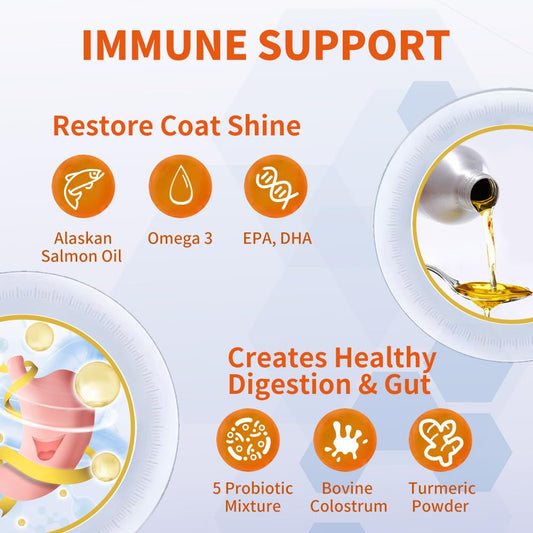 IMMUNE SUPPORT

Restore Coat Shine

Alaskan Salmon Oil

Omega 3

EPA, DHA

Creates Healthy Digestion & Gut

5 Probiotic Mixture

Bovine Colostrum

Turmeric Powder